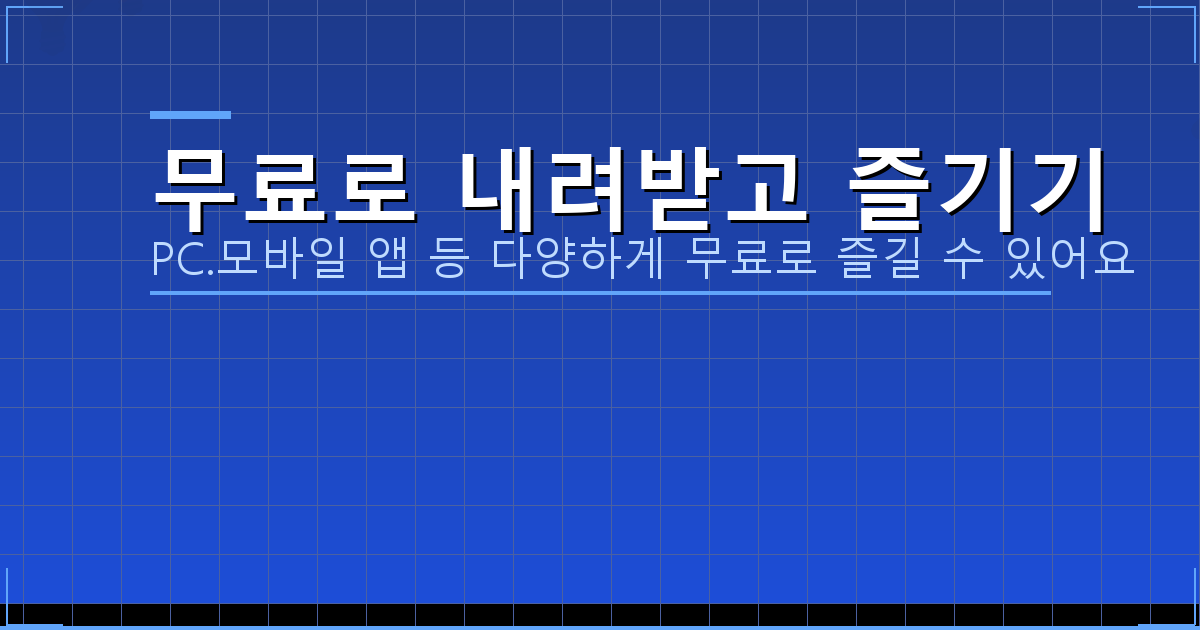 무료로 내려받고 즐기기

PC.모바일 앱 등 다양하게 무료로 즐길 수 있어요